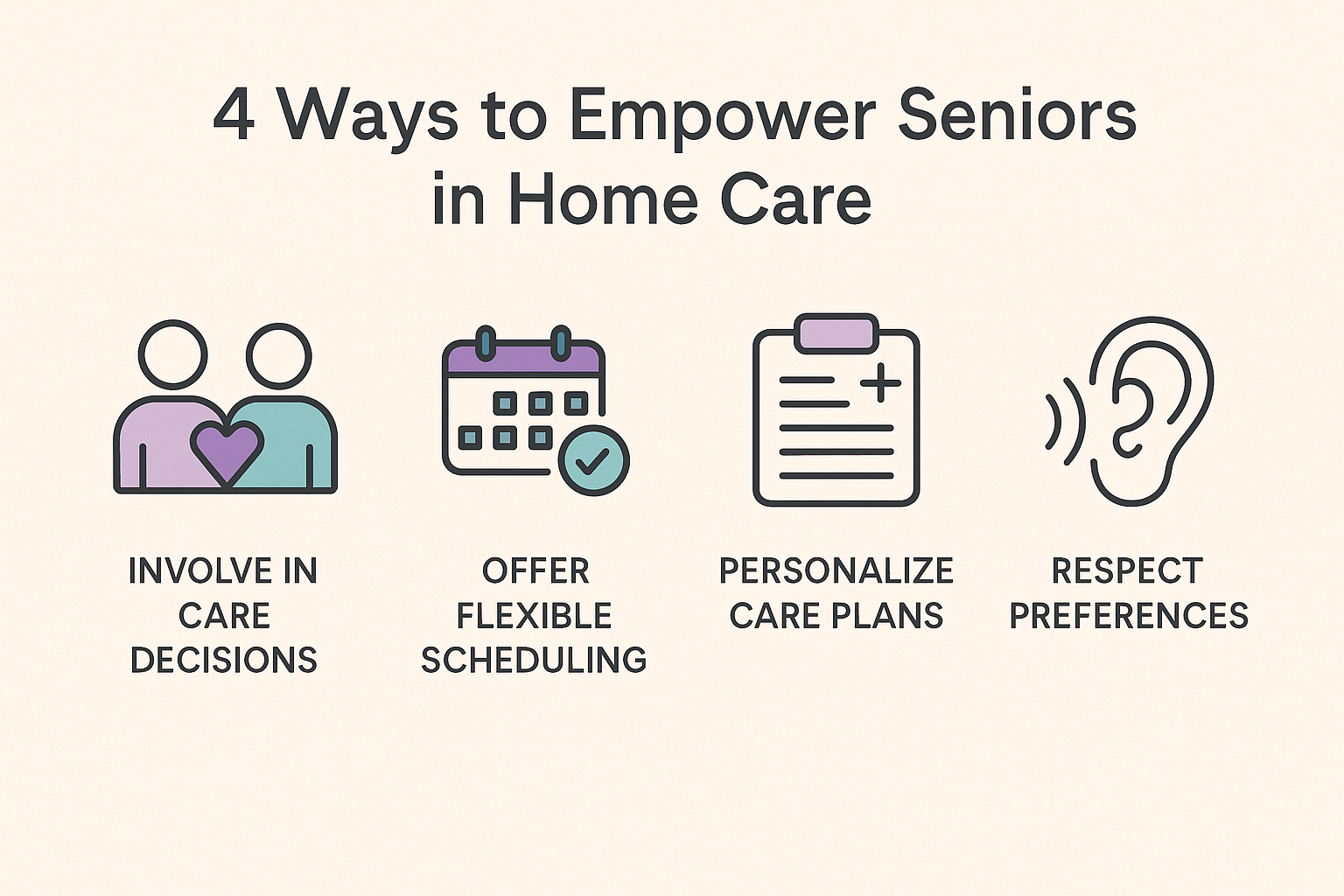 4 Ways to Empower Seniors in Home Care

INVOLVE IN CARE DECISIONS

OFFER FLEXIBLE SCHEDULING

PERSONALIZE CARE PLANS

RESPECT PREFERENCES